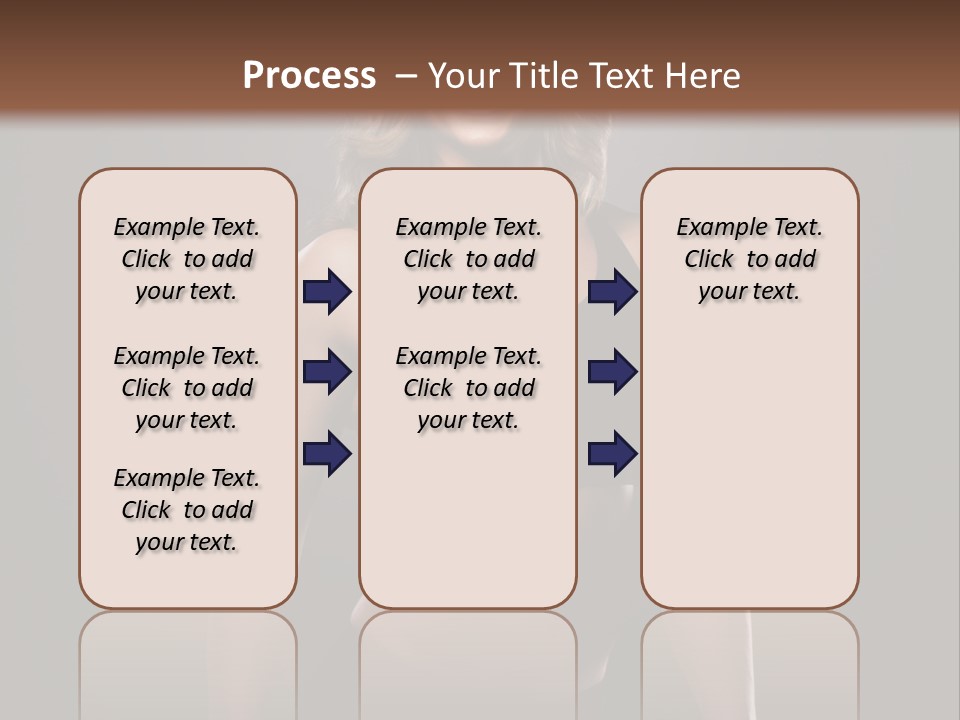 Process – Your Title Text Here

Example Text. Click to add your text.

Example Text. Click to add your text.

Example Text. Click to add your text.

Example Text. Click to add your text.

Example Text. Click to add your text.

Example Text. Click to add your text.